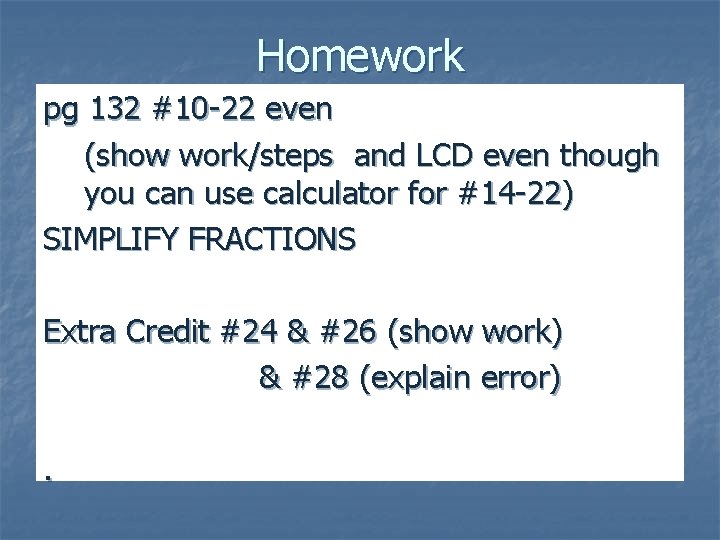 Homework

pg 132 #10-22 even

(show work/steps and LCD even though you can use calculator for #14-22)

SIMPLIFY FRACTIONS

Extra Credit #24 & #26 (show work)

& #28 (explain error)

.